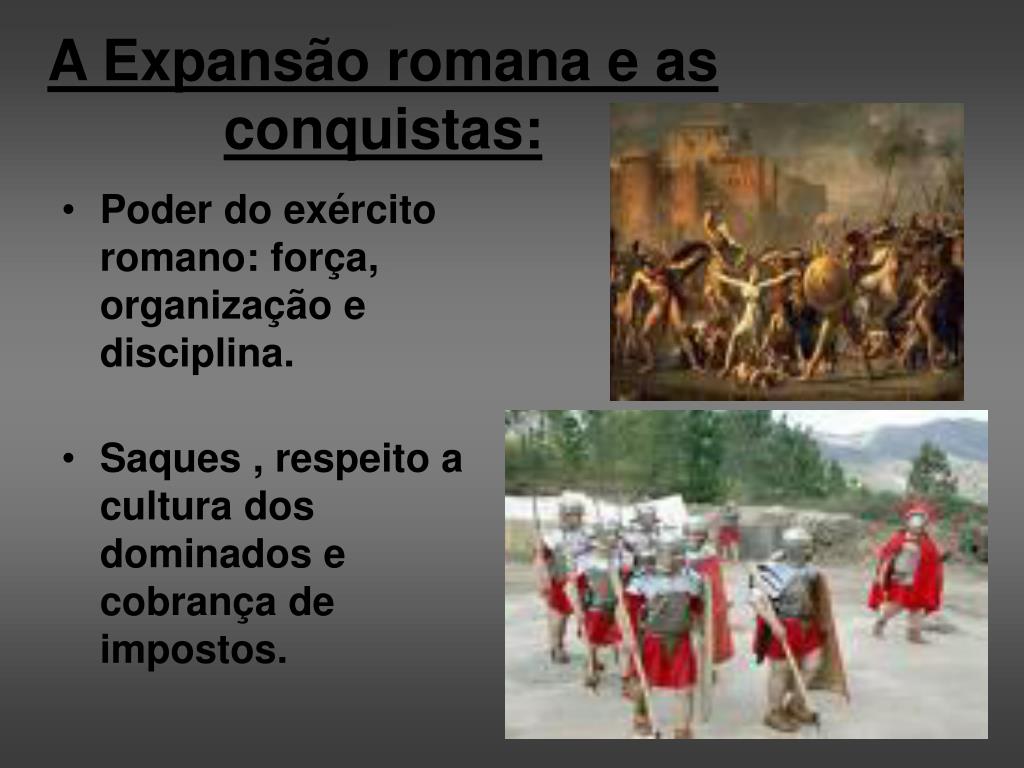 A Expansão romana e as conquistas:

• Poder do exército romano: força, organização e disciplina.

• Saques , respeito a cultura dos dominados e cobrança de impostos.